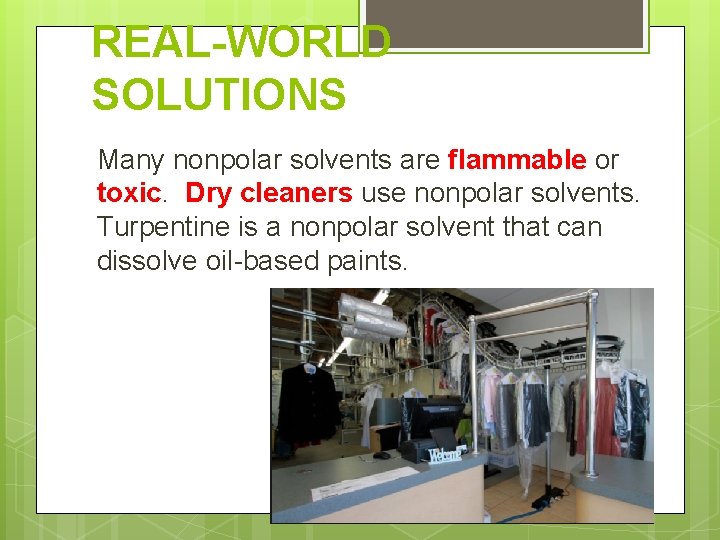 REAL-WORLD SOLUTIONS

Many nonpolar solvents are flammable or toxic. Dry cleaners use nonpolar solvents. Turpentine is a nonpolar solvent that can dissolve oil-based paints.

Welcome